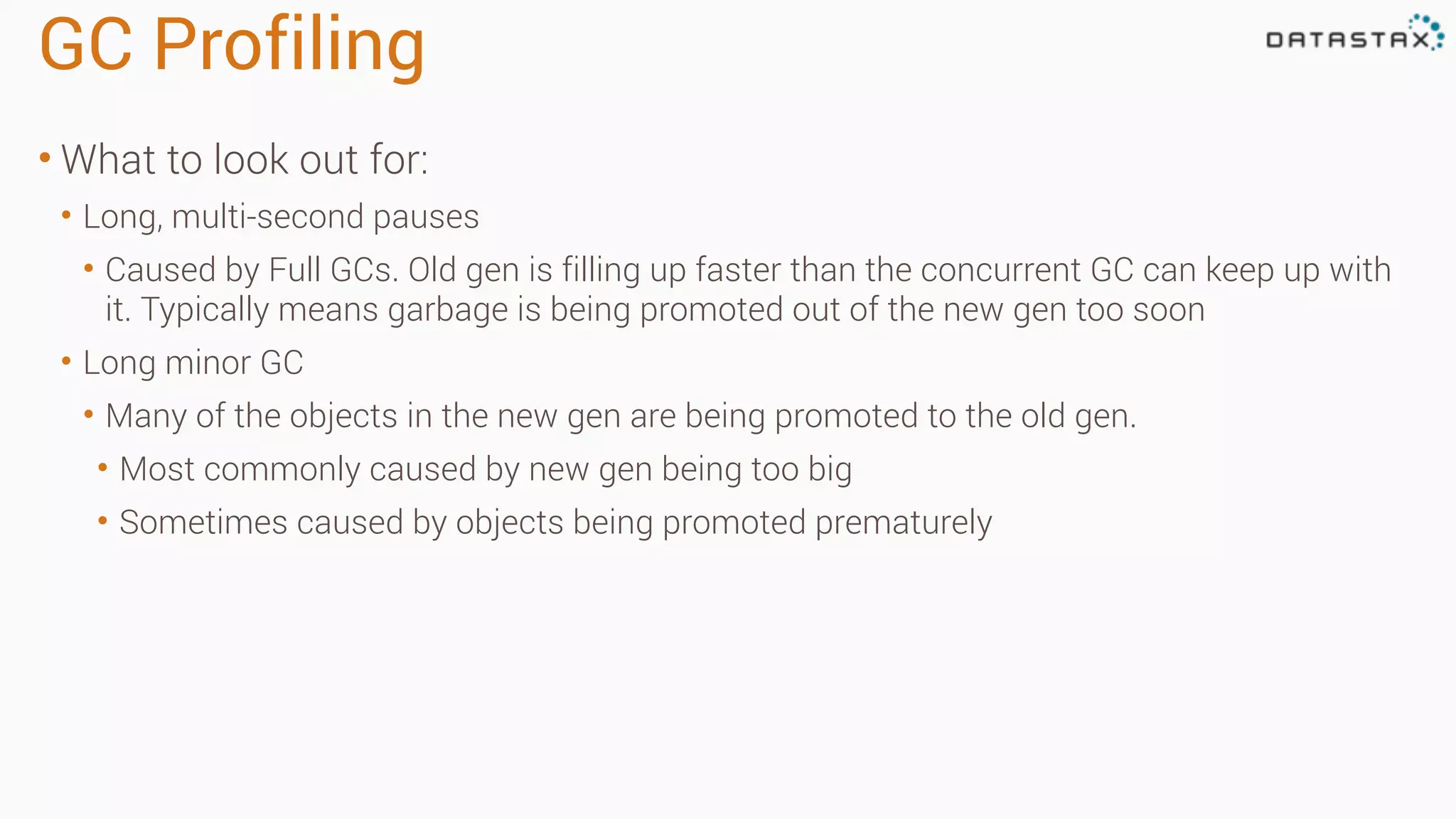 GC Profiling

DATASTAX

• What to look out for:
• Long, multi-second pauses
• Caused by Full GCs. Old gen is filling up faster than the concurrent GC can keep up with it. Typically means garbage is being promoted out of the new gen too soon
• Long minor GC
• Many of the objects in the new gen are being promoted to the old gen.
• Most commonly caused by new gen being too big
• Sometimes caused by objects being promoted prematurely